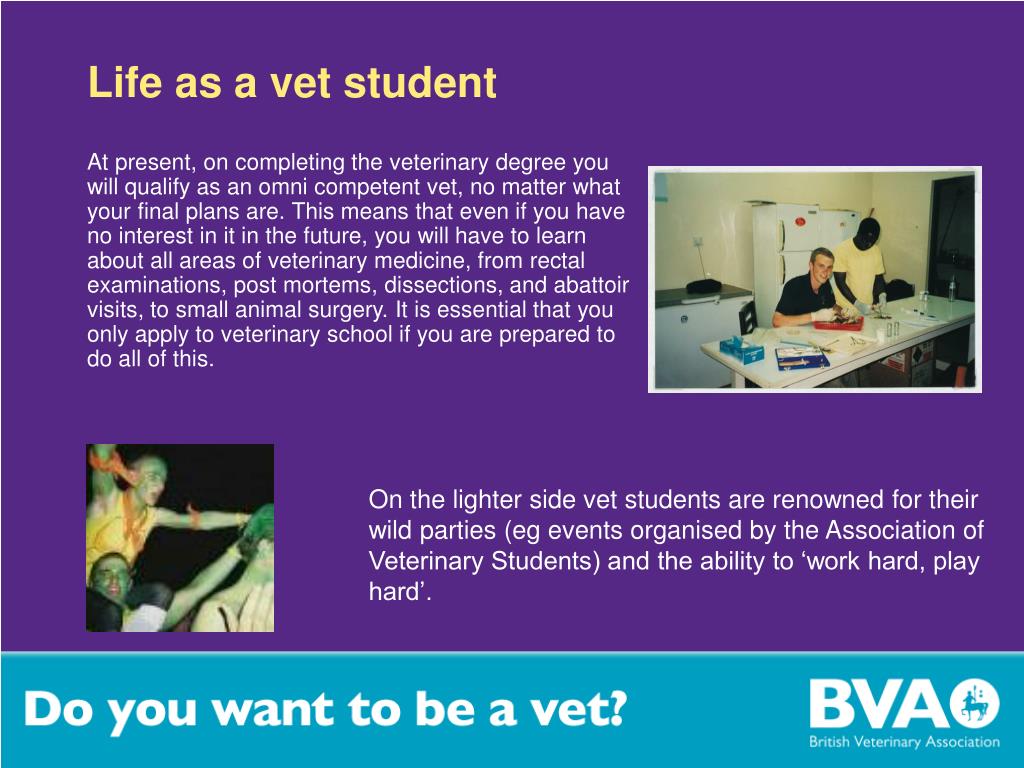 Life as a vet student

At present, on completing the veterinary degree you will qualify as an omni competent vet, no matter what your final plans are. This means that even if you have no interest in it in the future, you will have to learn about all areas of veterinary medicine, from rectal examinations, post mortems, dissections, and abattoir visits, to small animal surgery. It is essential that you only apply to veterinary school if you are prepared to do all of this.

On the lighter side vet students are renowned for their wild parties (eg events organised by the Association of Veterinary Students) and the ability to ‘work hard, play hard’.

Do you want to be a vet?

BVA

British Veterinary Association